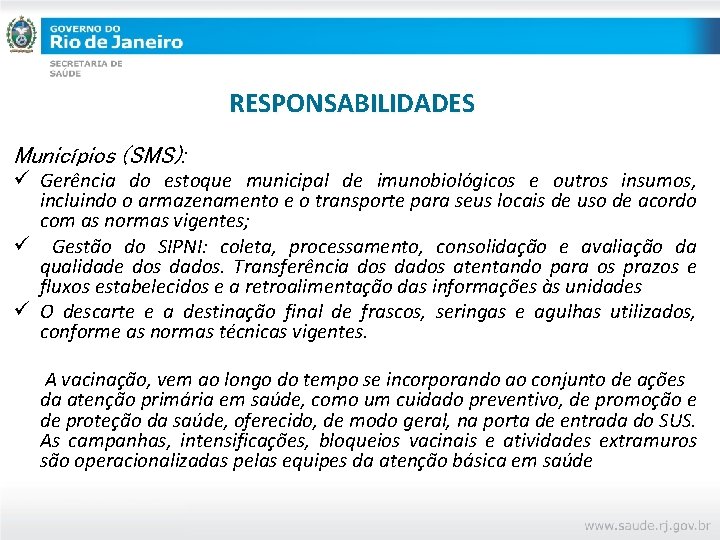 GOVERNO DO
Rio de Janeiro
SECRETARIA DE SAÚDE

RESPONSABILIDADES

Municípios (SMS):

✓ Gerência do estoque municipal de imunobiológicos e outros insumos, incluindo o armazenamento e o transporte para seus locais de uso de acordo com as normas vigentes;

✓ Gestão do SIPNI: coleta, processamento, consolidação e avaliação da qualidade dos dados. Transferência dos dados atentando para os prazos e fluxos estabelecidos e a retroalimentação das informações às unidades

✓ O descarte e a destinação final de frascos, seringas e agulhas utilizados, conforme as normas técnicas vigentes.

A vacinação, vem ao longo do tempo se incorporando ao conjunto de ações da atenção primária em saúde, como um cuidado preventivo, de promoção e de proteção da saúde, oferecido, de modo geral, na porta de entrada do SUS. As campanhas, intensificações, bloqueios vacinais e atividades extramuros são operacionalizadas pelas equipes da atenção básica em saúde

www.saude.rj.gov.br